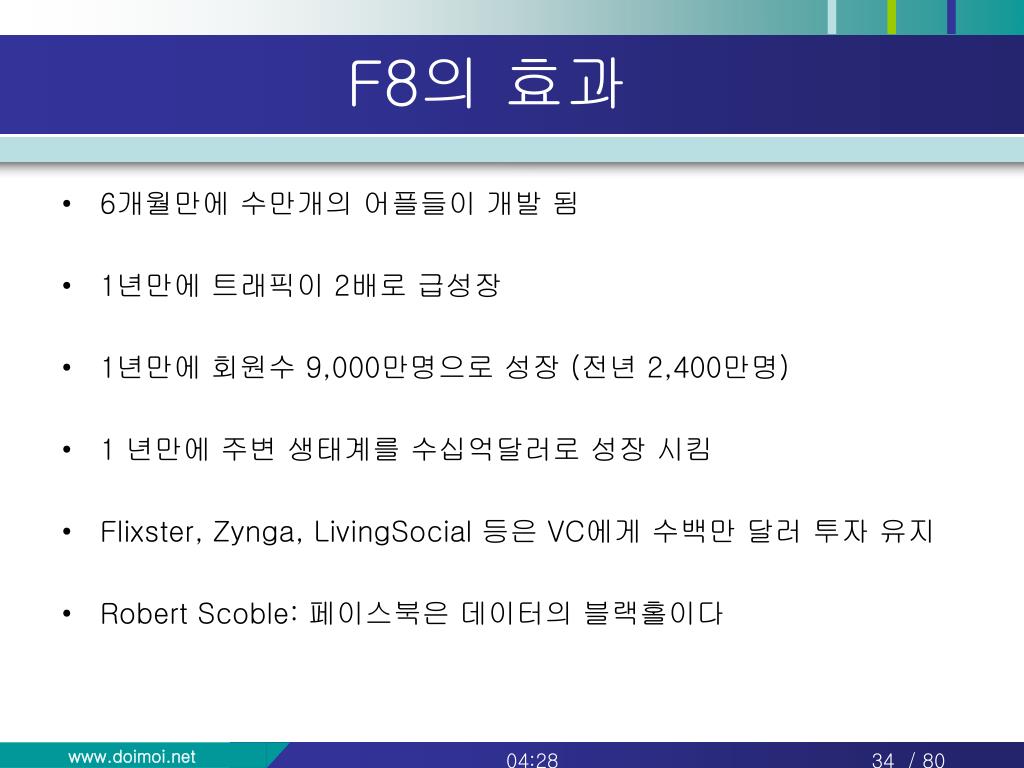 F8의 효과

• 6개월만에 수만개의 어플들이 개발 됨

• 1년만에 트래픽이 2배로 급성장

• 1년만에 회원수 9,000만명으로 성장 (전년 2,400만명)

• 1 년만에 주변 생태계를 수십억달러로 성장 시킴

• Flixster, Zynga, LivingSocial 등은 VC에게 수백만 달러 투자 유지

• Robert Scoble: 페이스북은 데이터의 블랙홀이다

www.doimoi.net

04:28

34 / 80